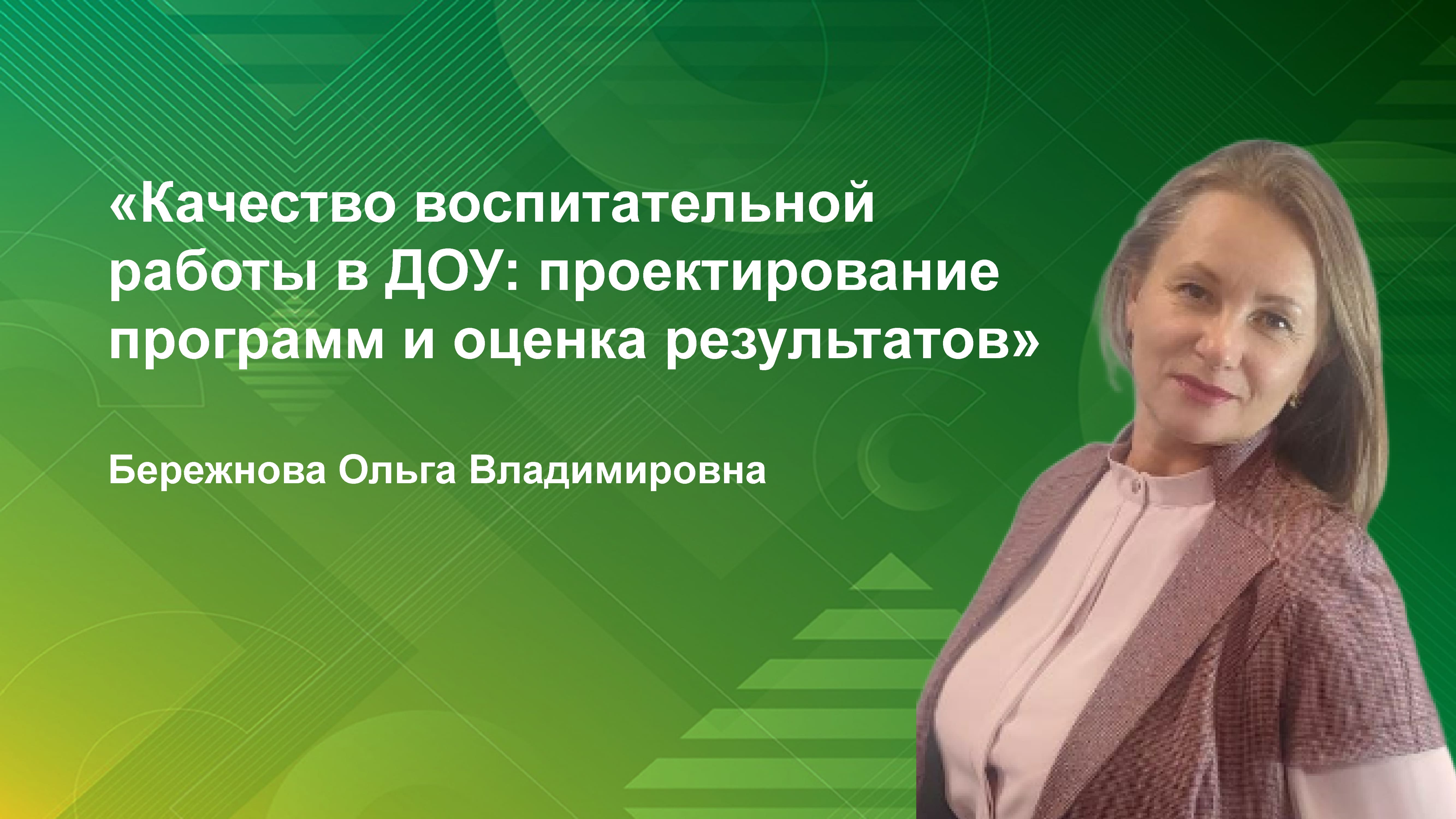 «Качество воспитательной работы в ДОУ: проектирование программ и оценка результатов»

Бережнова Ольга Владимировна